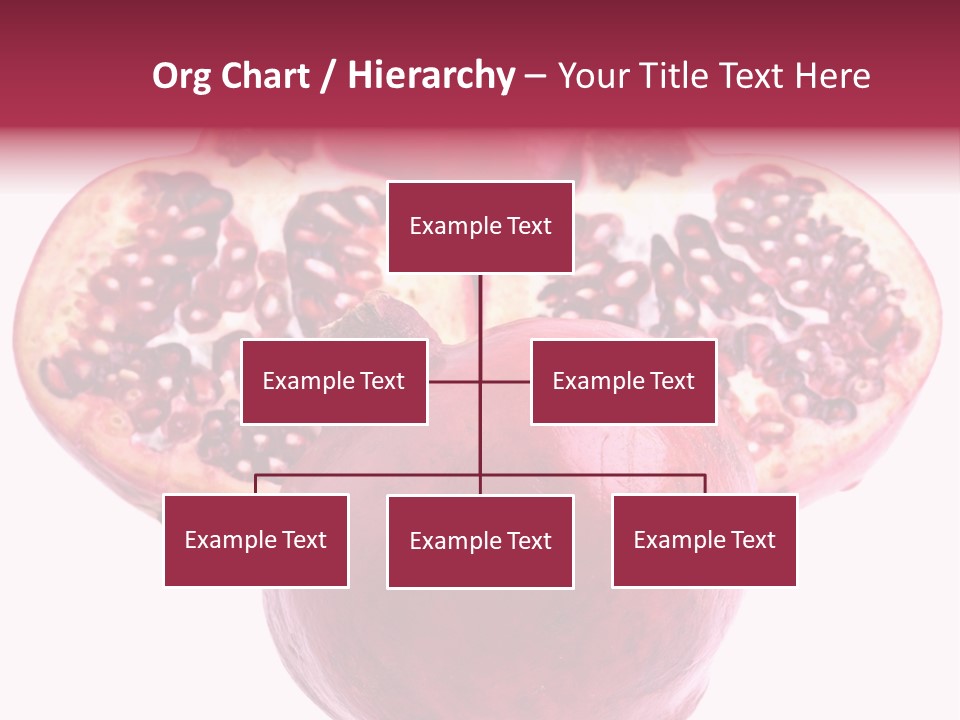 Org Chart / Hierarchy – Your Title Text Here

Example Text

Example Text

Example Text

Example Text

Example Text

Example Text